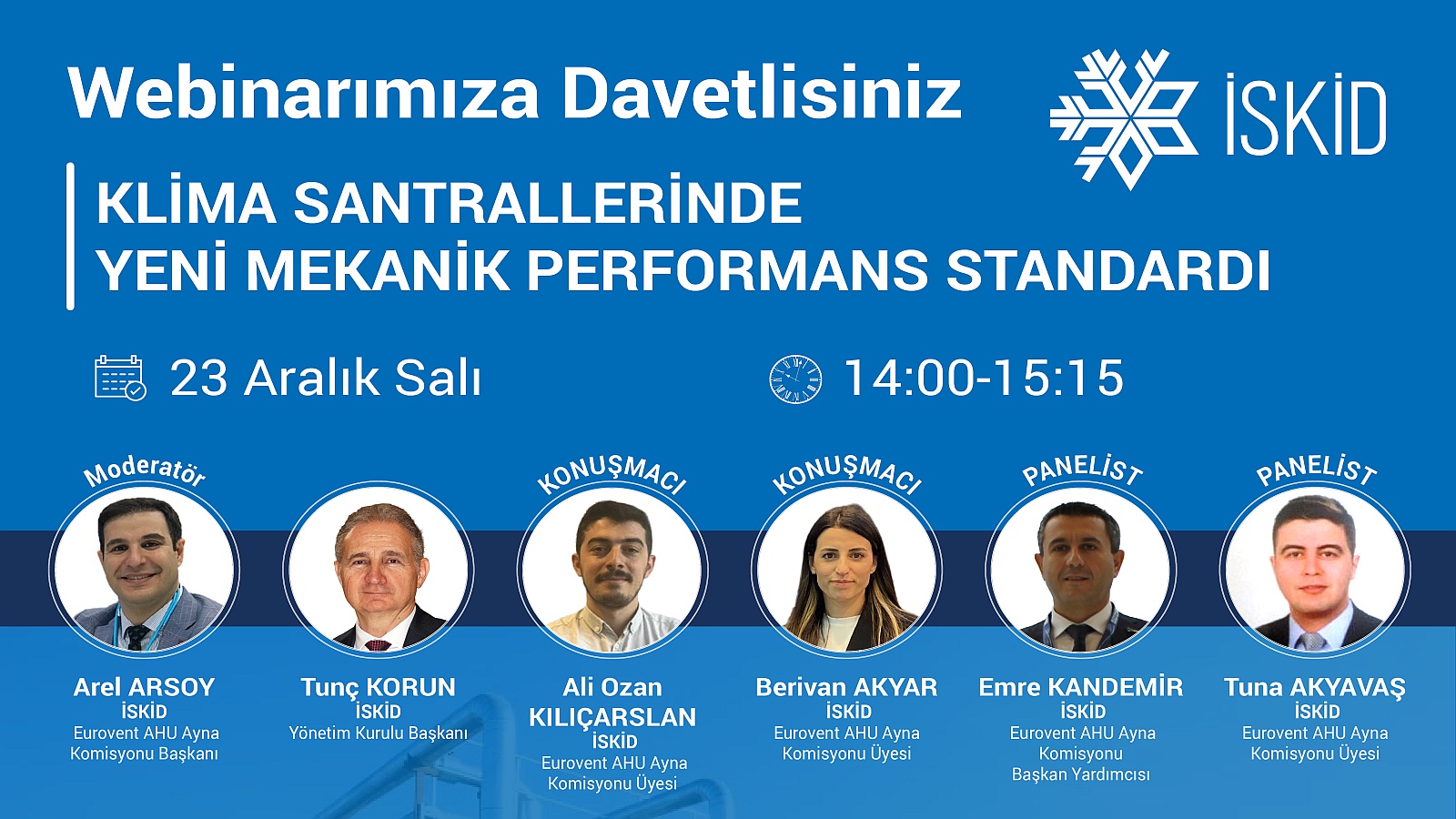 Webinarımıza Davetlisiniz

İSKİD

KLİMA SANTRALLERİNDE
YENİ MEKANİK PERFORMANS STANDARDI

23 Aralık Salı

14:00-15:15

Moderatör
Arel ARSOY
İSKİD
Eurovent AHU Ayna Komisyonu Başkanı

Tunç KORUN
İSKİD
Yönetim Kurulu Başkanı

KONUŞMACI
Ali Ozan KILIÇARSLAN
İSKİD
Eurovent AHU Ayna Komisyonu Üyesi

KONUŞMACI
Berivan AKYAR
İSKİD
Eurovent AHU Ayna Komisyonu Üyesi

PANELİST
Emre KANDEMİR
İSKİD
Eurovent AHU Ayna Komisyonu Başkan Yardımcısı

PANELİST
Tuna AKYAVAŞ
İSKİD
Eurovent AHU Ayna Komisyonu Üyesi